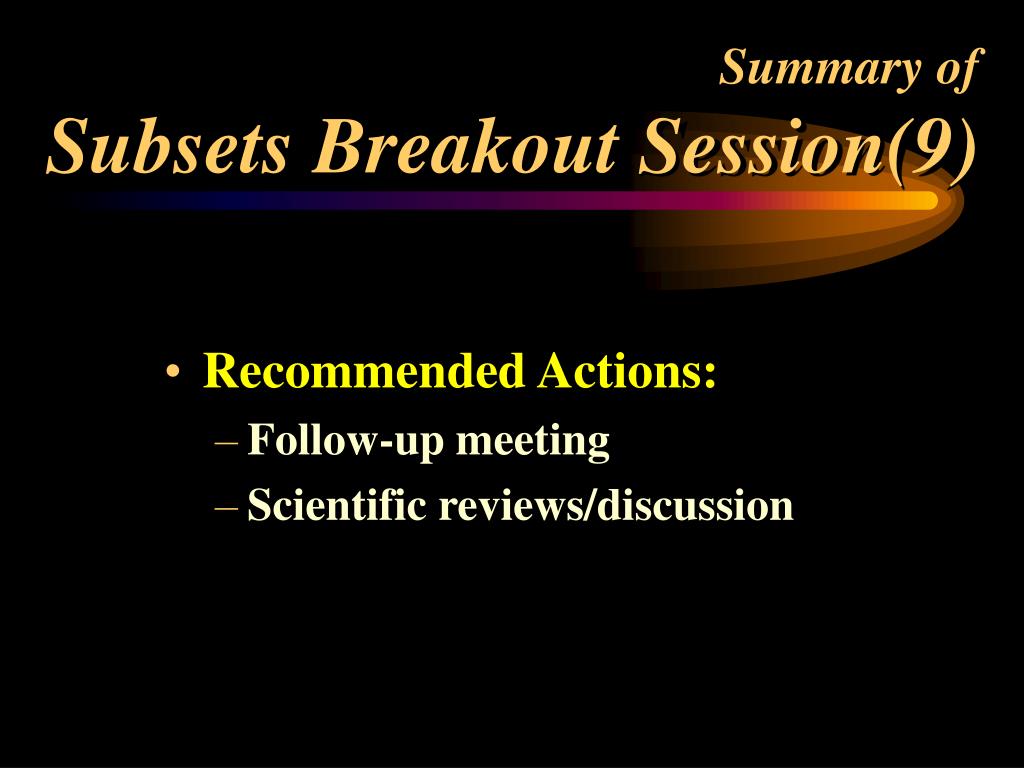 Summary of
Subsets Breakout Session(9)

• Recommended Actions:
– Follow-up meeting
– Scientific reviews/discussion